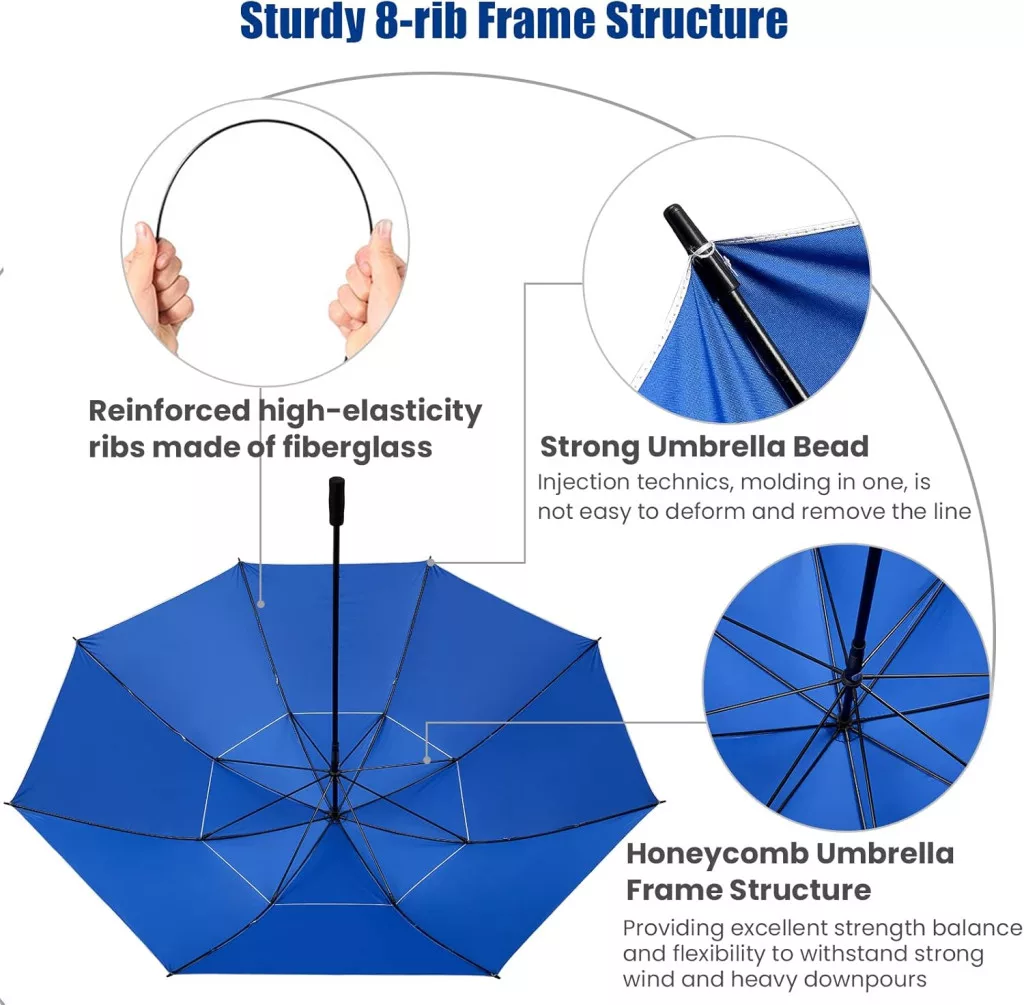 Sturdy 8-rib Frame Structure

Reinforced high-elasticity ribs made of fiberglass

Strong Umbrella Bead

Injection technics, molding in one, is not easy to deform and remove the line

Honeycomb Umbrella Frame Structure

Providing excellent strength balance and flexibility to withstand strong wind and heavy downpours